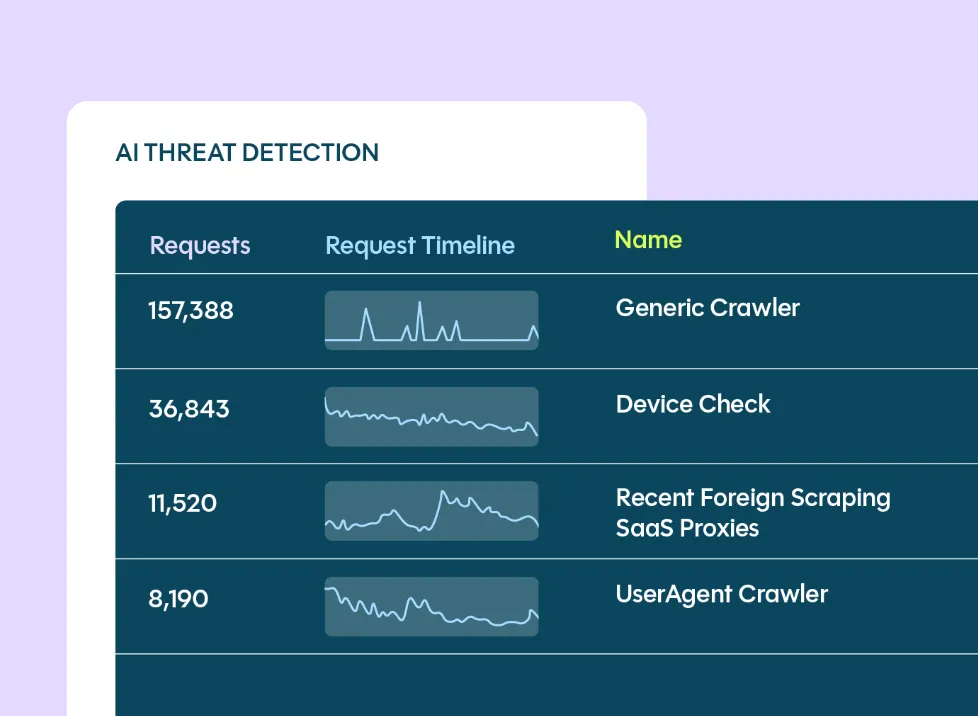 AI THREAT DETECTION

| Requests | Request Timeline | Name |
|---|---|---|
| 157,388 | | Generic Crawler |
| 36,843 | | Device Check |
| 11,520 | | Recent Foreign Scraping SaaS Proxies |
| 8,190 | | UserAgent Crawler |